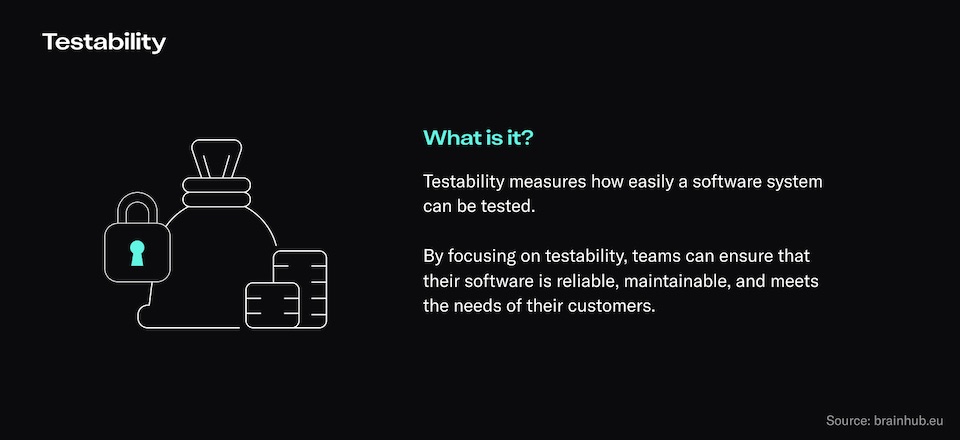 Testability

What is it?

Testability measures how easily a software system can be tested.

By focusing on testability, teams can ensure that their software is reliable, maintainable, and meets the needs of their customers.

Source: brainhub.eu